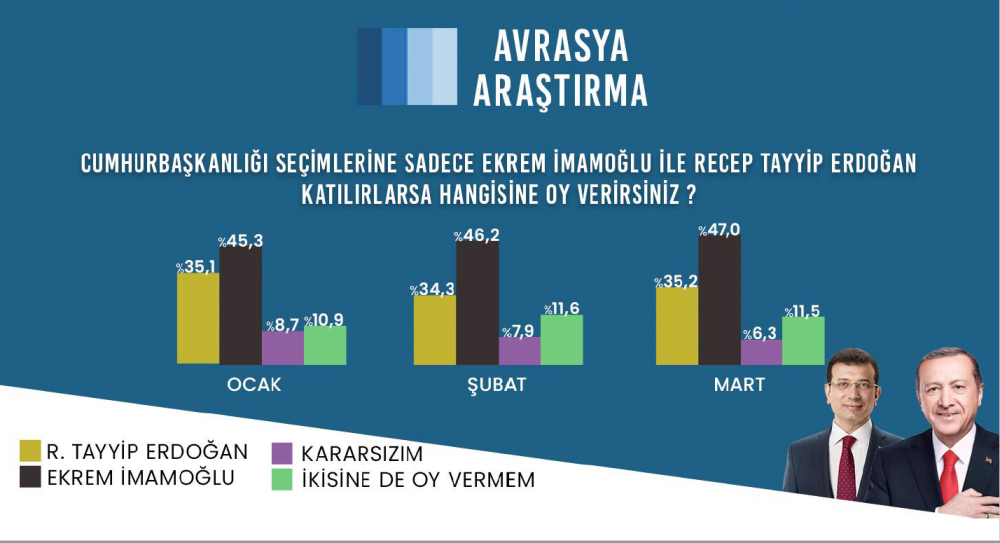 AVRASYA
ARAŞTIRMA

CUMHURBAŞKANLIĞI SEÇİMLERİNE SADECE EKREM İMAMOĞLU İLE RECEP TAYYİP ERDOĞAN KATILIRLARSA HANGİSİNE OY VERİRSİNİZ ?

%35,1 %45,3 %8,7 %10,9
OCAK

%34,3 %46,2 %7,9 %11,6
ŞUBAT

%35,2 %47,0 %6,3 %11,5
MART

R. TAYYİP ERDOĞAN
EKREM İMAMOĞLU
KARARSIZIM
İKİSİNE DE OY VERMEM